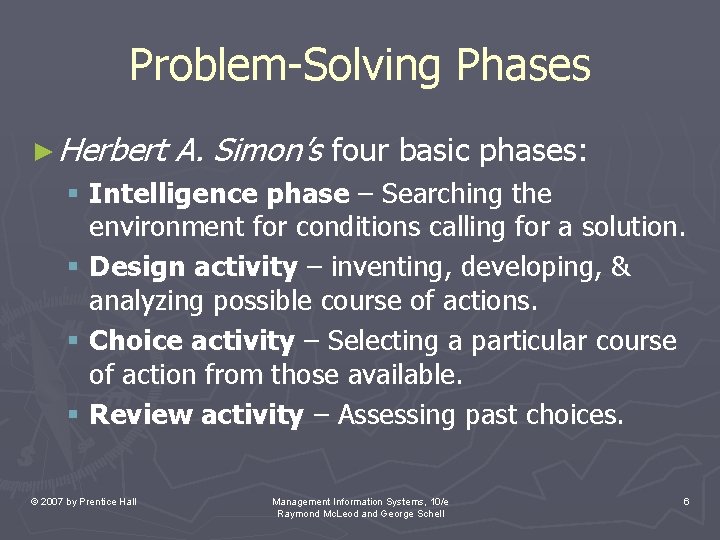 Problem-Solving Phases

► Herbert A. Simon's four basic phases:

▪ Intelligence phase – Searching the environment for conditions calling for a solution.

▪ Design activity – inventing, developing, & analyzing possible course of actions.

▪ Choice activity – Selecting a particular course of action from those available.

▪ Review activity – Assessing past choices.

© 2007 by Prentice Hall

Management Information Systems, 10/e
Raymond McLeod and George Schell

6